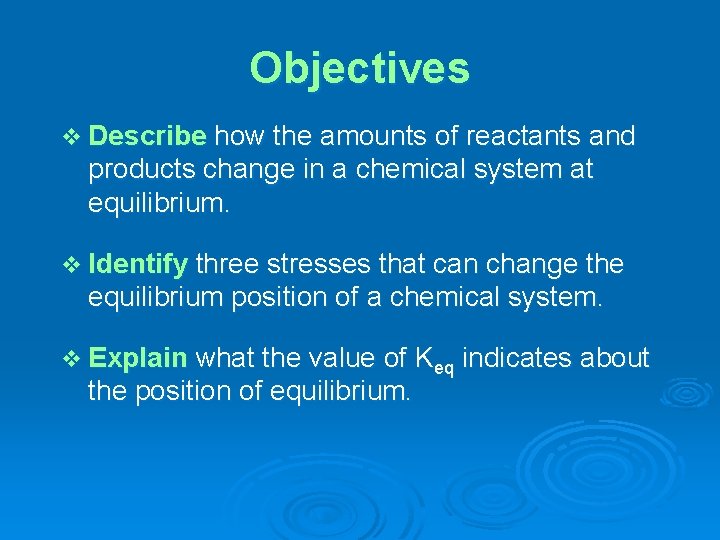 Objectives

❖ Describe how the amounts of reactants and products change in a chemical system at equilibrium.

❖ Identify three stresses that can change the equilibrium position of a chemical system.

❖ Explain what the value of $K_{eq}$ indicates about the position of equilibrium.